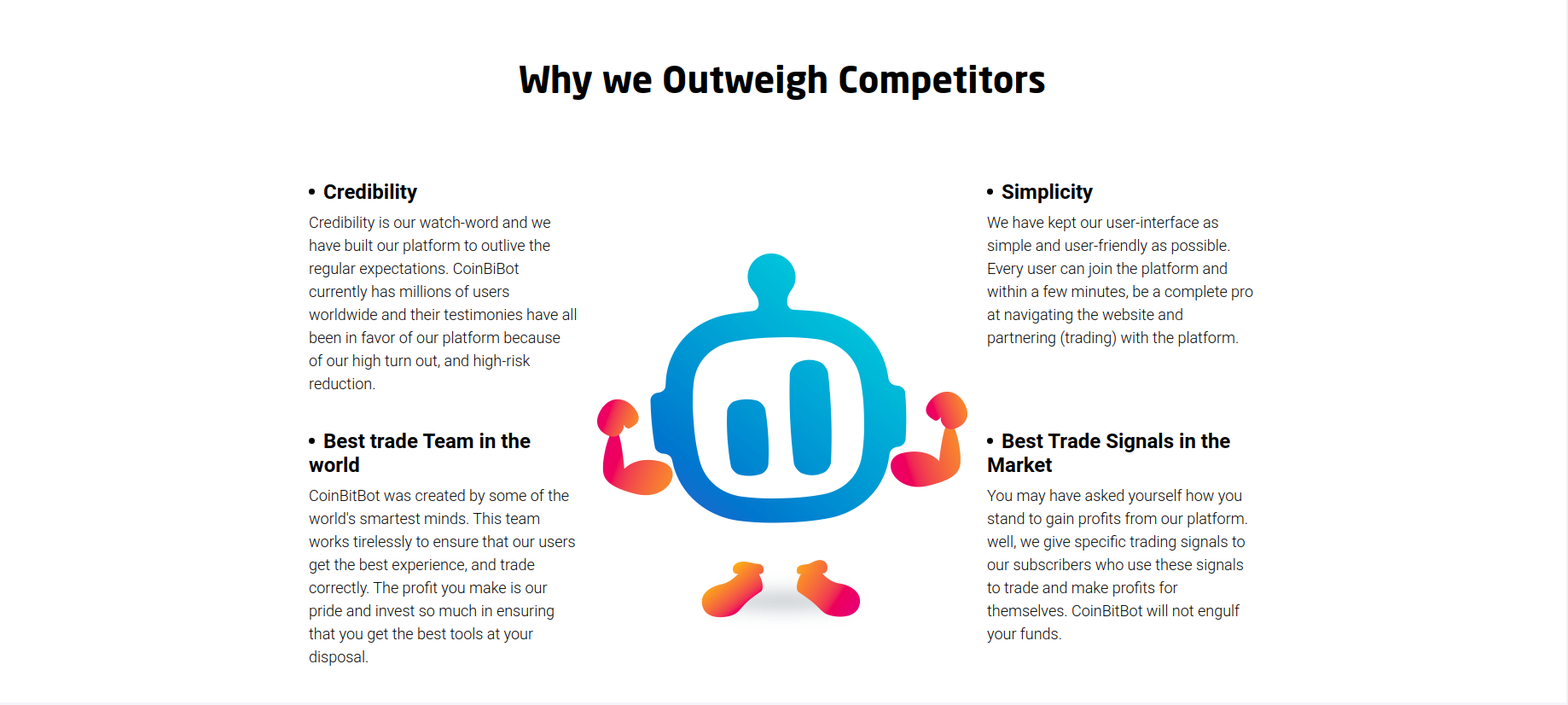 Why we Outweigh Competitors

• Credibility

Credibility is our watch-word and we have built our platform to outlive the regular expectations. CoinBiBot currently has millions of users worldwide and their testimonies have all been in favor of our platform because of our high turn out, and high-risk reduction.

• Best trade Team in the world

CoinBitBot was created by some of the world's smartest minds. This team works tirelessly to ensure that our users get the best experience, and trade correctly. The profit you make is our pride and invest so much in ensuring that you get the best tools at your disposal.

• Simplicity

We have kept our user-interface as simple and user-friendly as possible. Every user can join the platform and within a few minutes, be a complete pro at navigating the website and partnering (trading) with the platform.

• Best Trade Signals in the Market

You may have asked yourself how you stand to gain profits from our platform. well, we give specific trading signals to our subscribers who use these signals to trade and make profits for themselves. CoinBitBot will not engulf your funds.